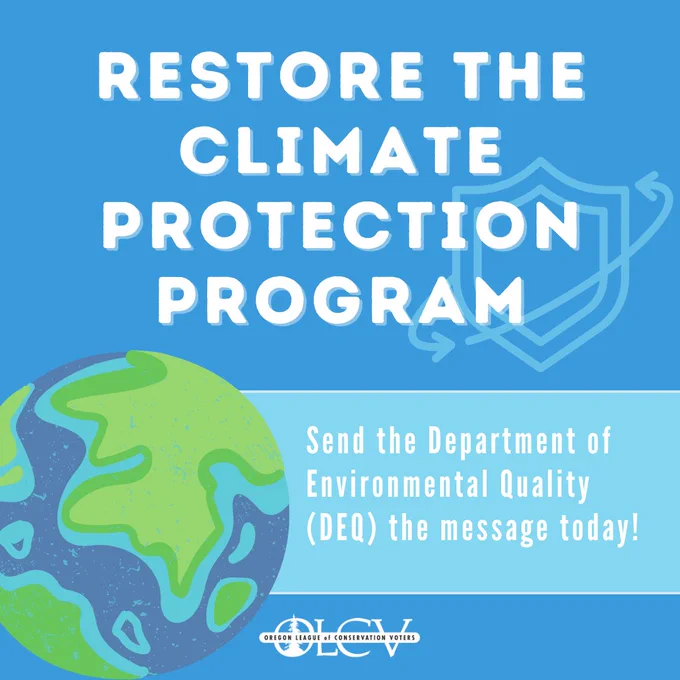 RESTORE THE CLIMATE PROTECTION PROGRAM

Send the Department of Environmental Quality (DEQ) the message today!

OLCV
OREGON LEAGUE of CONSERVATION VOTERS